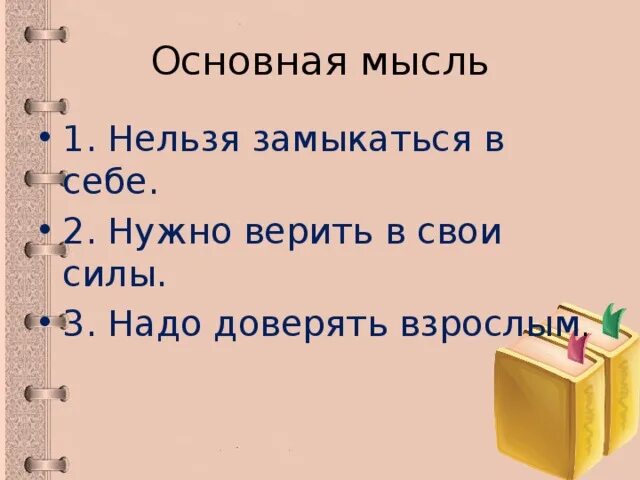 Основная мысль

• 1. Нельзя замыкаться в себе.

• 2. Нужно верить в свои силы.

• 3. Надо доверять взрослым.